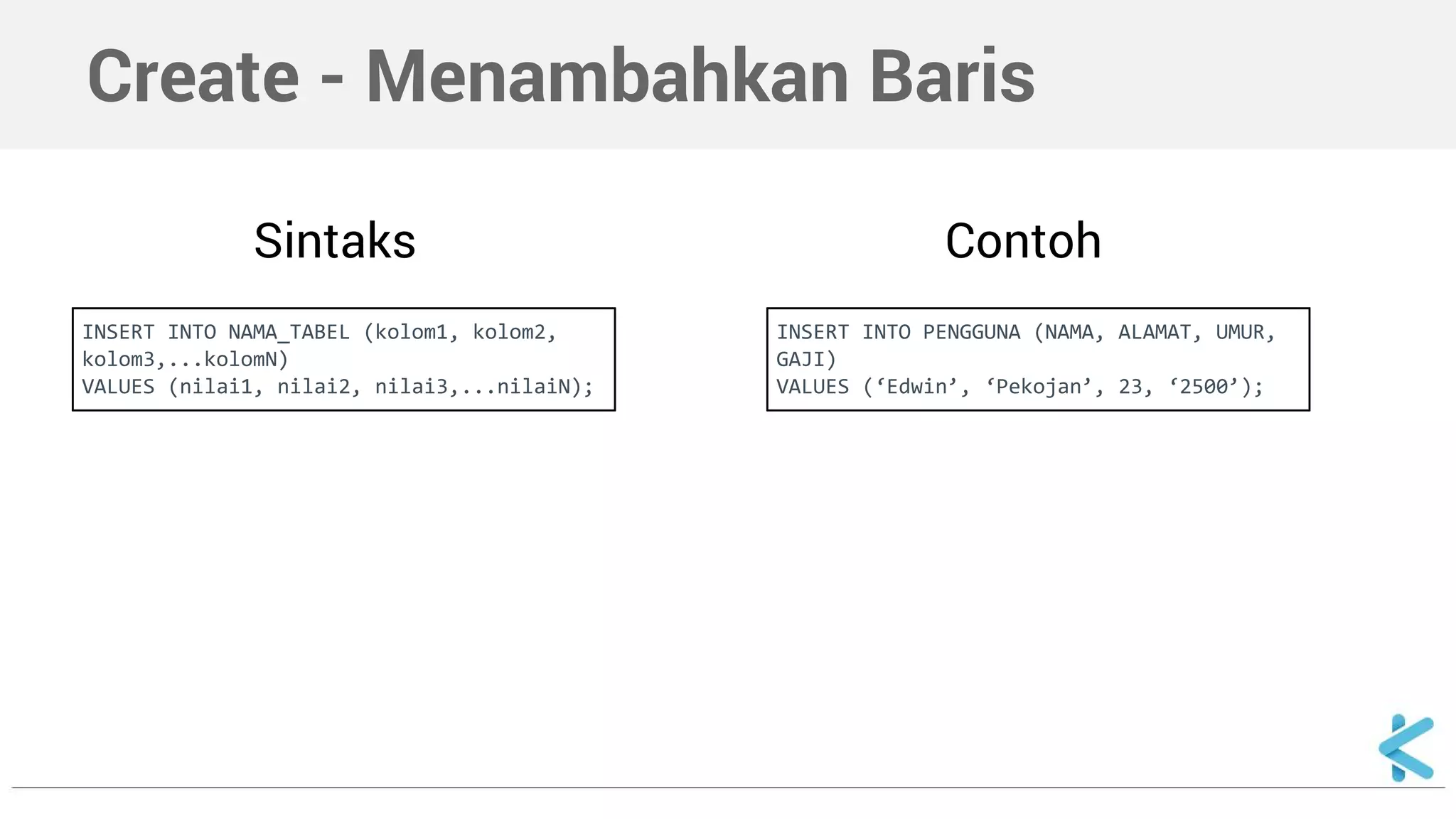 Create - Menambahkan Baris

Sintaks

INSERT INTO NAMA_TABEL (kolom1, kolom2, kolom3,...kolomN)
VALUES (nilai1, nilai2, nilai3,...nilaiN);

Contoh

INSERT INTO PENGGUNA (NAMA, ALAMAT, UMUR, GAJI)
VALUES (‘Edwin’, ‘Pekojan’, 23, ‘2500’);